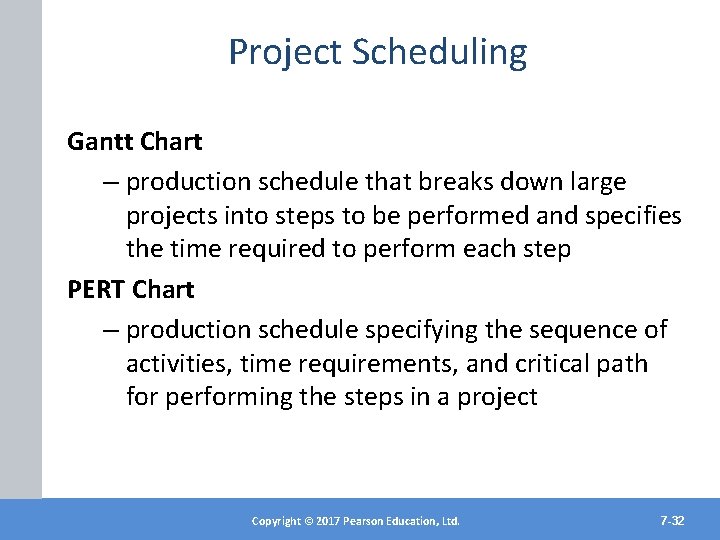 Project Scheduling

Gantt Chart

– production schedule that breaks down large projects into steps to be performed and specifies the time required to perform each step

PERT Chart

– production schedule specifying the sequence of activities, time requirements, and critical path for performing the steps in a project

Copyright © 2017 Pearson Education, Ltd.

7-32